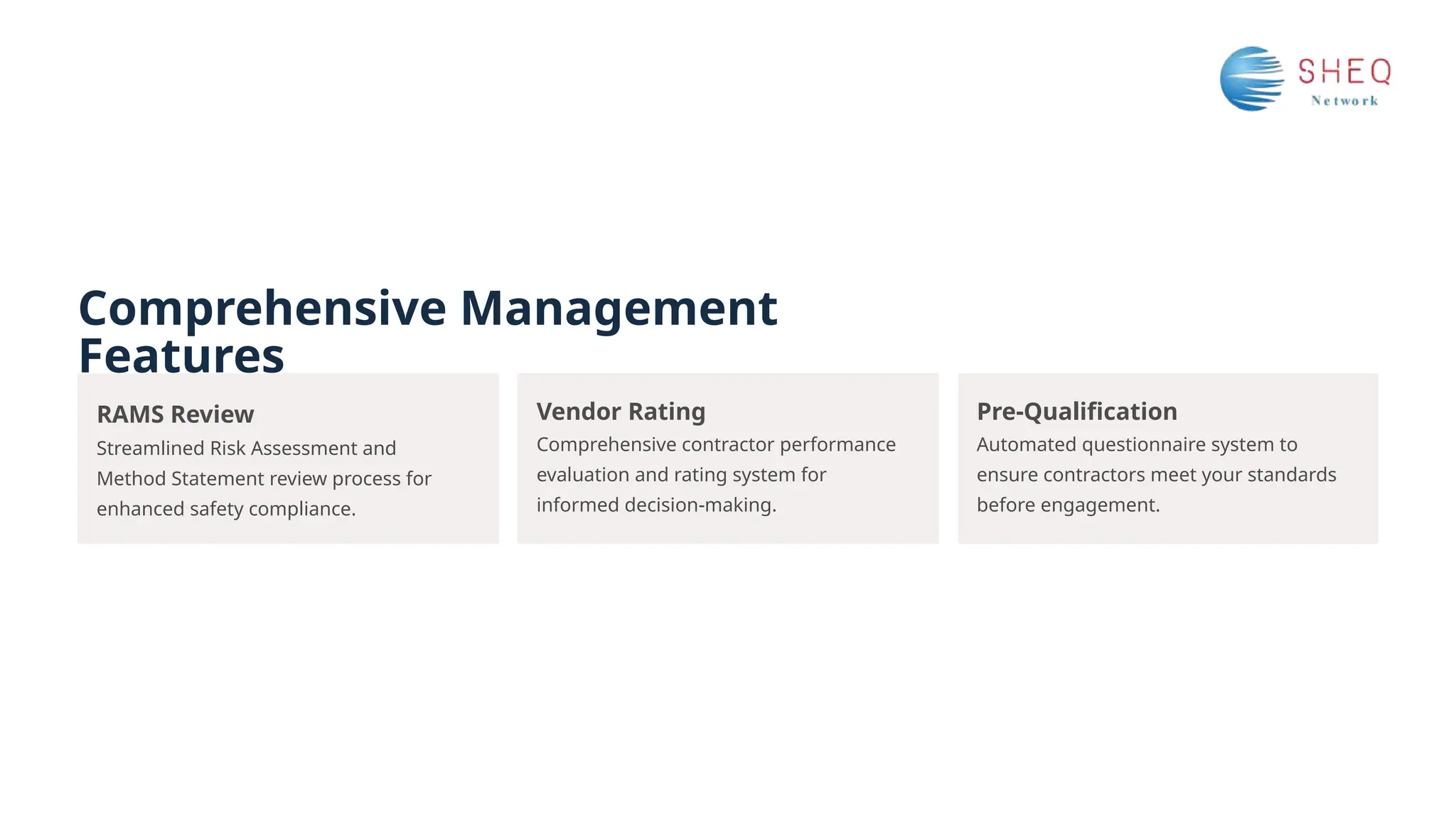 SHEQ
Network

Comprehensive Management Features

RAMS Review
Streamlined Risk Assessment and Method Statement review process for enhanced safety compliance.

Vendor Rating
Comprehensive contractor performance evaluation and rating system for informed decision-making.

Pre-Qualification
Automated questionnaire system to ensure contractors meet your standards before engagement.